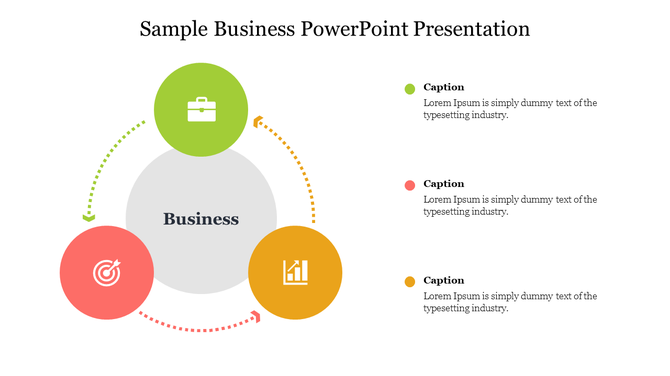 Sample Business PowerPoint Presentation

Business

Caption
Lorem Ipsum is simply dummy text of the typesetting industry.

Caption
Lorem Ipsum is simply dummy text of the typesetting industry.

Caption
Lorem Ipsum is simply dummy text of the typesetting industry.